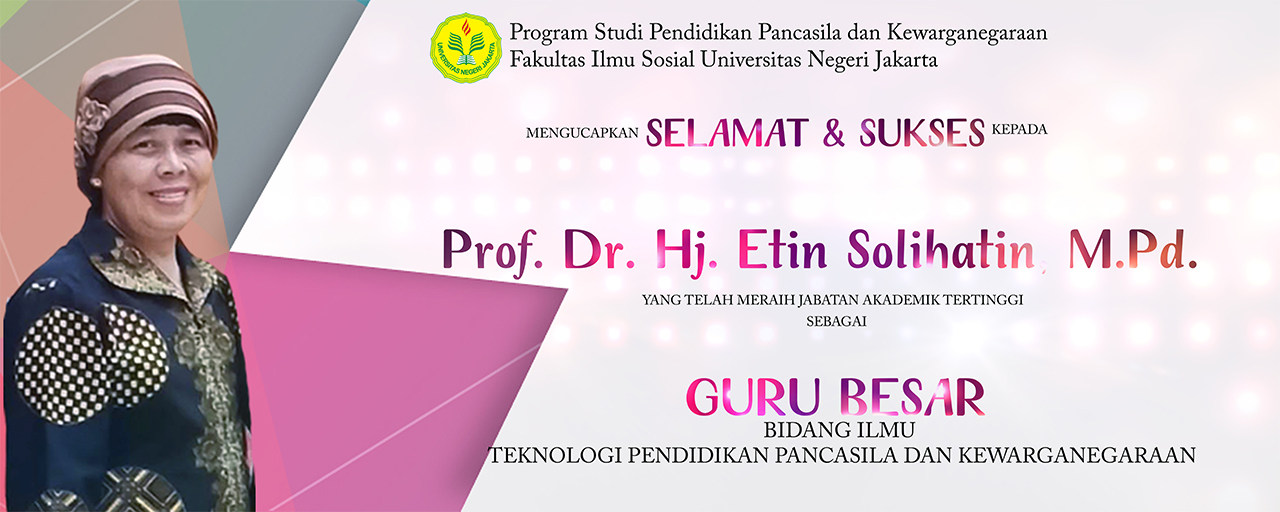 UNIVERSITAS NEGERI JAKARTA

Program Studi Pendidikan Pancasila dan Kewarganegaraan
Fakultas Ilmu Sosial Universitas Negeri Jakarta

MENGUCAPKAN SELAMAT & SUKSES KEPADA

Prof. Dr. Hj. Etin Solihatin, M.Pd.

YANG TELAH MERAIH JABATAN AKADEMIK TERTINGGI
SEBAGAI

GURU BESAR
BIDANG ILMU
TEKNOLOGI PENDIDIKAN PANCASILA DAN KEWARGANEGARAAN